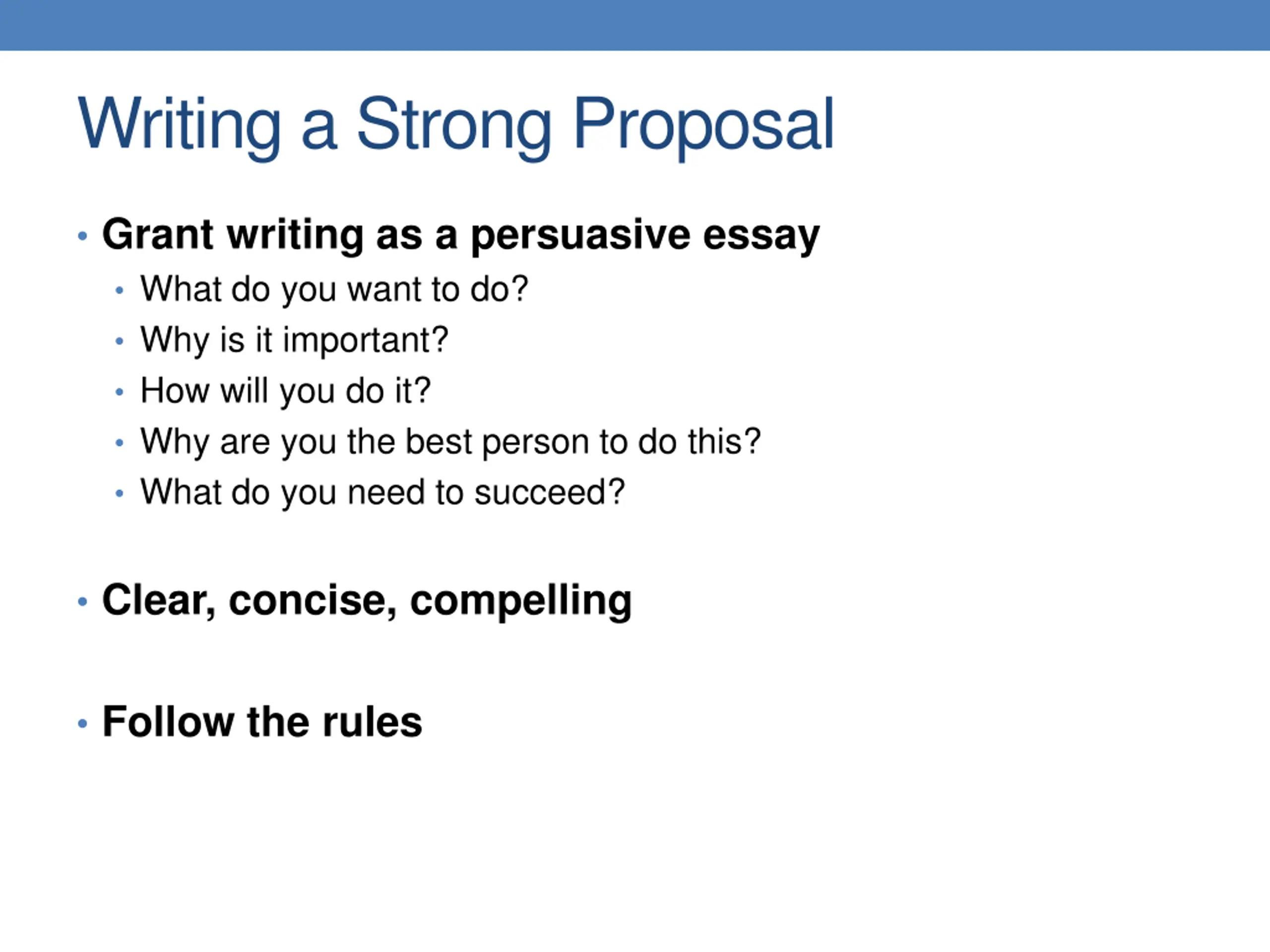 Writing a Strong Proposal

• Grant writing as a persuasive essay
  • What do you want to do?
  • Why is it important?
  • How will you do it?
  • Why are you the best person to do this?
  • What do you need to succeed?

• Clear, concise, compelling

• Follow the rules